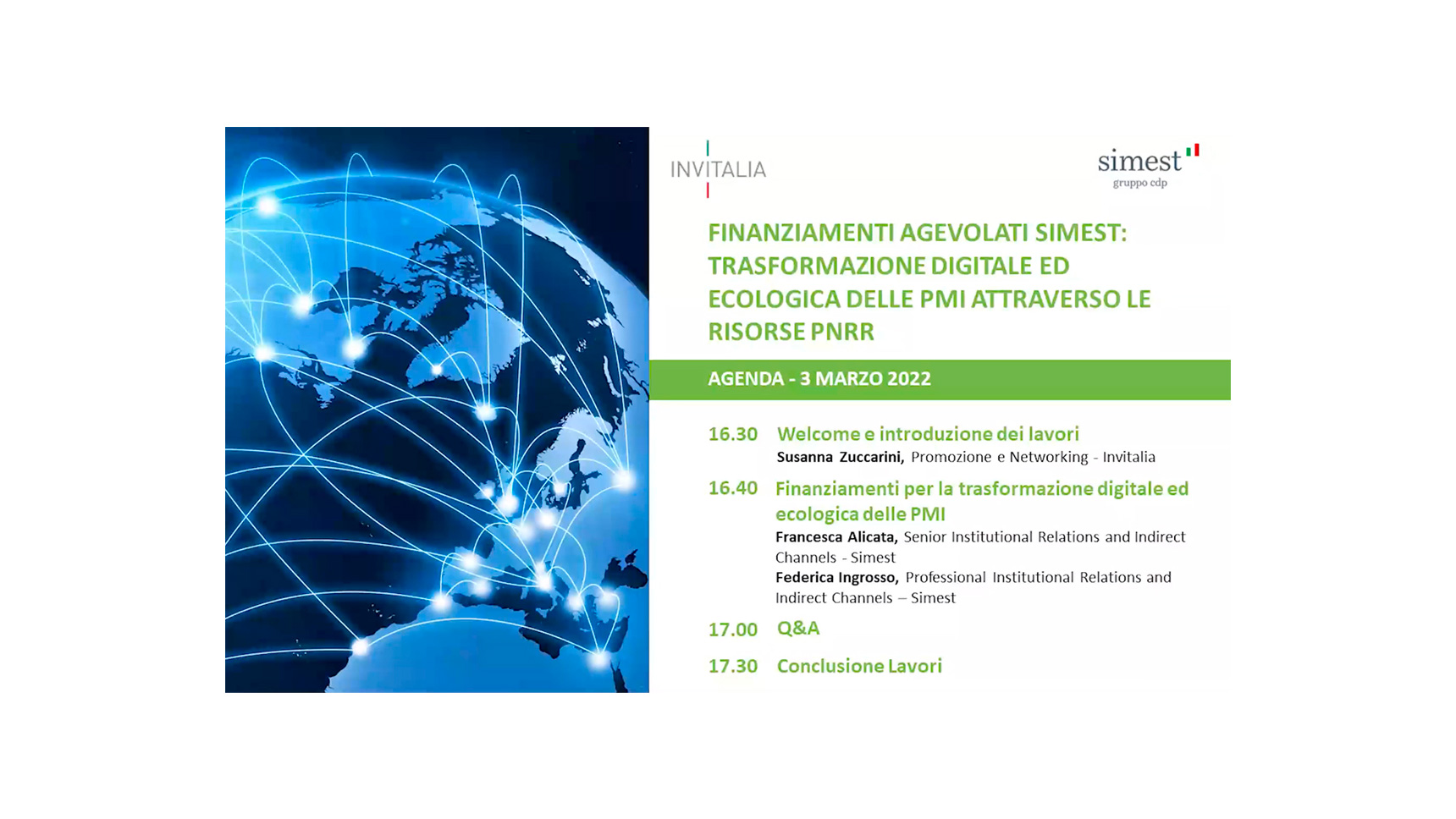 INVITALIA

simest
gruppo cdp

FINANZIAMENTI AGEVOLATI SIMEST: TRASFORMAZIONE DIGITALE ED ECOLOGICA DELLE PMI ATTRAVERSO LE RISORSE PNRR

AGENDA - 3 MARZO 2022

16.30 Welcome e introduzione dei lavori
Susanna Zuccarini, Promozione e Networking - Invitalia

16.40 Finanziamenti per la trasformazione digitale ed ecologica delle PMI
Francesca Alicata, Senior Institutional Relations and Indirect Channels - Simest
Federica Ingrosso, Professional Institutional Relations and Indirect Channels – Simest

17.00 Q&A

17.30 Conclusione Lavori